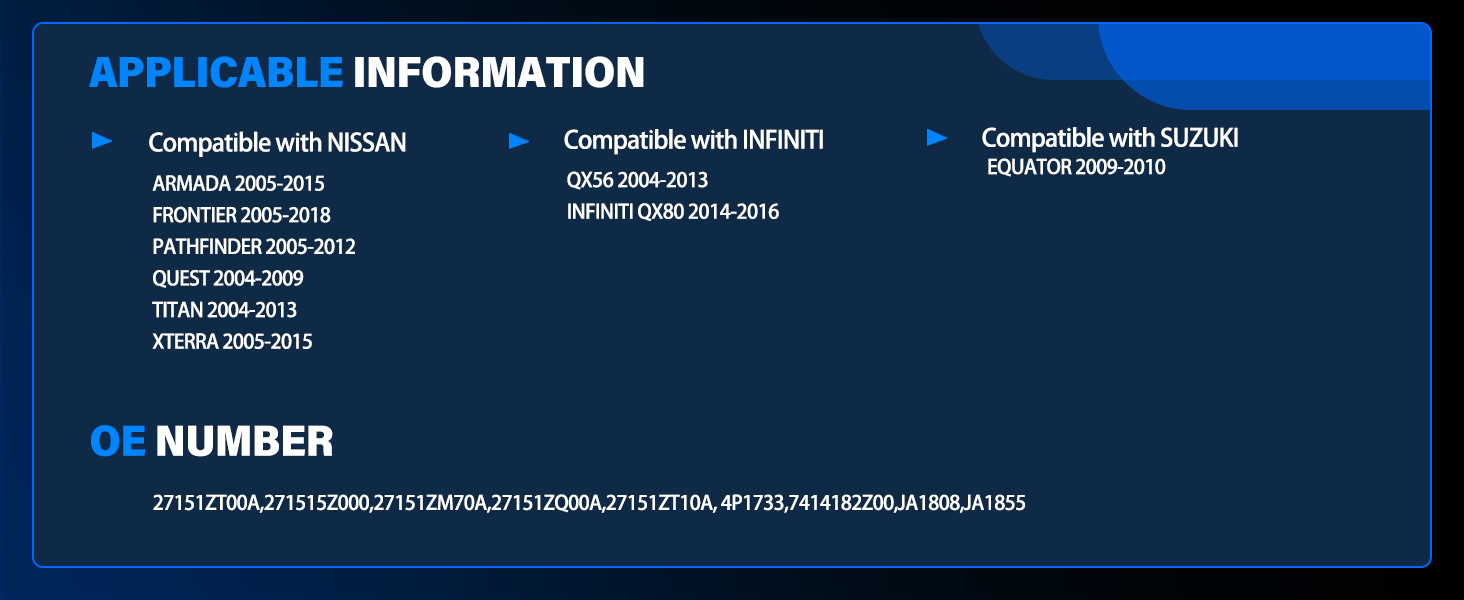 APPLICABLE INFORMATION

Compatible with NISSAN
ARMADA 2005-2015
FRONTIER 2005-2018
PATHFINDER 2005-2012
QUEST 2004-2009
TITAN 2004-2013
XTERRA 2005-2015

Compatible with INFINITI
QX56 2004-2013
INFINITI QX80 2014-2016

Compatible with SUZUKI
EQUATOR 2009-2010

OE NUMBER

27151ZT00A,271515Z000,27151ZM70A,27151ZQ00A,27151ZT10A, 4P1733,7414182Z00,JA1808,JA1855